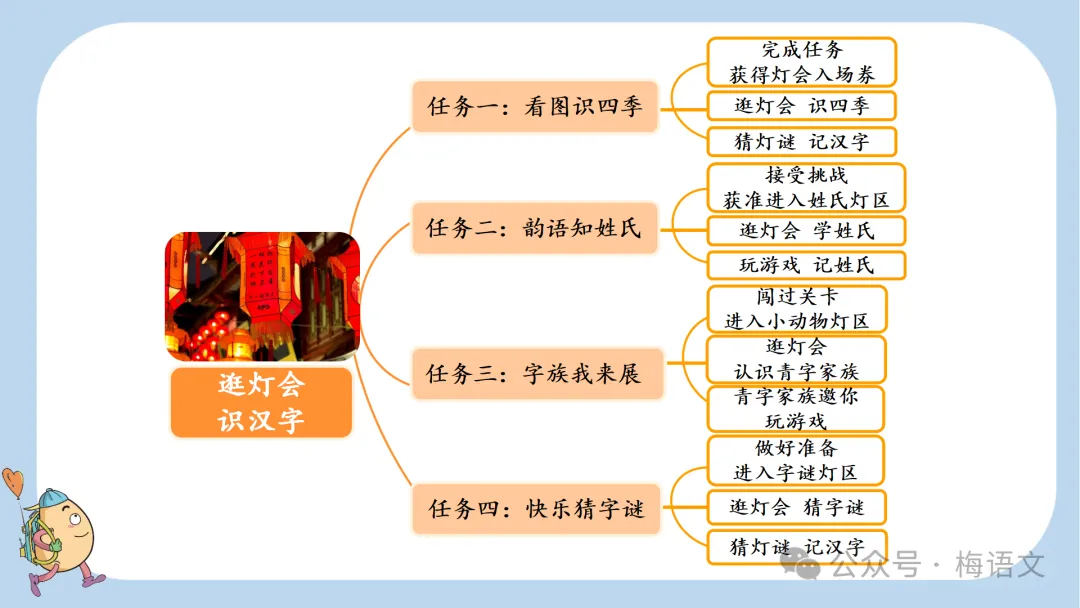 逛灯会
识汉字

任务一：看图识四季

完成任务
获得灯会入场券

逛灯会 识四季

猜灯谜 记汉字

任务二：韵语知姓氏

接受挑战
获准进入姓氏灯区

逛灯会 学姓氏

玩游戏 记姓氏

任务三：字族我来展

闯过关卡
进入小动物灯区

逛灯会
认识青字家族

青字家族邀你
玩游戏

任务四：快乐猜字谜

做好准备
进入字谜灯区

逛灯会 猜字谜

猜灯谜 记汉字

公众号 · 梅语文